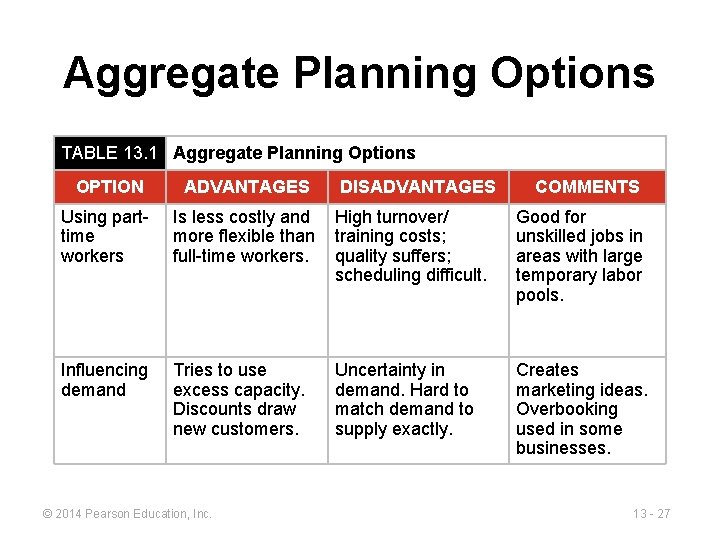 Aggregate Planning Options

TABLE 13.1 Aggregate Planning Options

| OPTION | ADVANTAGES | DISADVANTAGES | COMMENTS |
|---|---|---|---|
| Using part-time workers | Is less costly and more flexible than full-time workers. | High turnover/ training costs; quality suffers; scheduling difficult. | Good for unskilled jobs in areas with large temporary labor pools. |
| Influencing demand | Tries to use excess capacity. Discounts draw new customers. | Uncertainty in demand. Hard to match demand to supply exactly. | Creates marketing ideas. Overbooking used in some businesses. |

© 2014 Pearson Education, Inc.

13 - 27